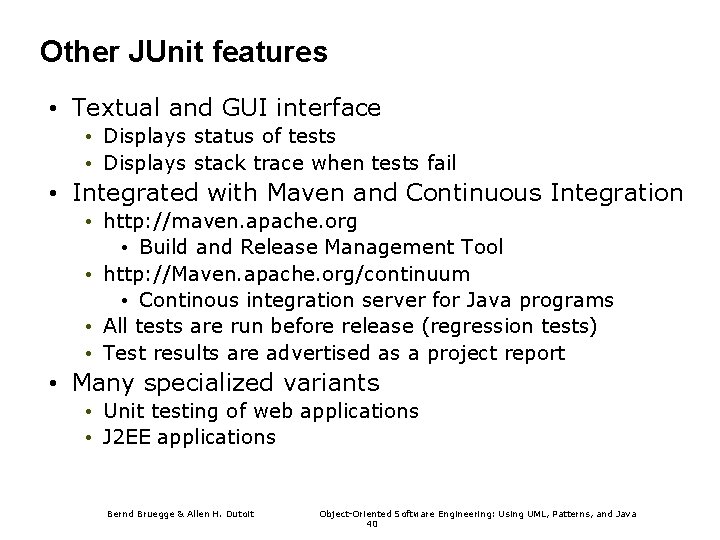 Other JUnit features

• Textual and GUI interface
  • Displays status of tests
  • Displays stack trace when tests fail
• Integrated with Maven and Continuous Integration
  • http://maven.apache.org
    • Build and Release Management Tool
  • http://Maven.apache.org/continuum
    • Continous integration server for Java programs
  • All tests are run before release (regression tests)
  • Test results are advertised as a project report
• Many specialized variants
  • Unit testing of web applications
  • J2EE applications

Bernd Bruegge & Allen H. Dutoit

Object-Oriented Software Engineering: Using UML, Patterns, and Java

40